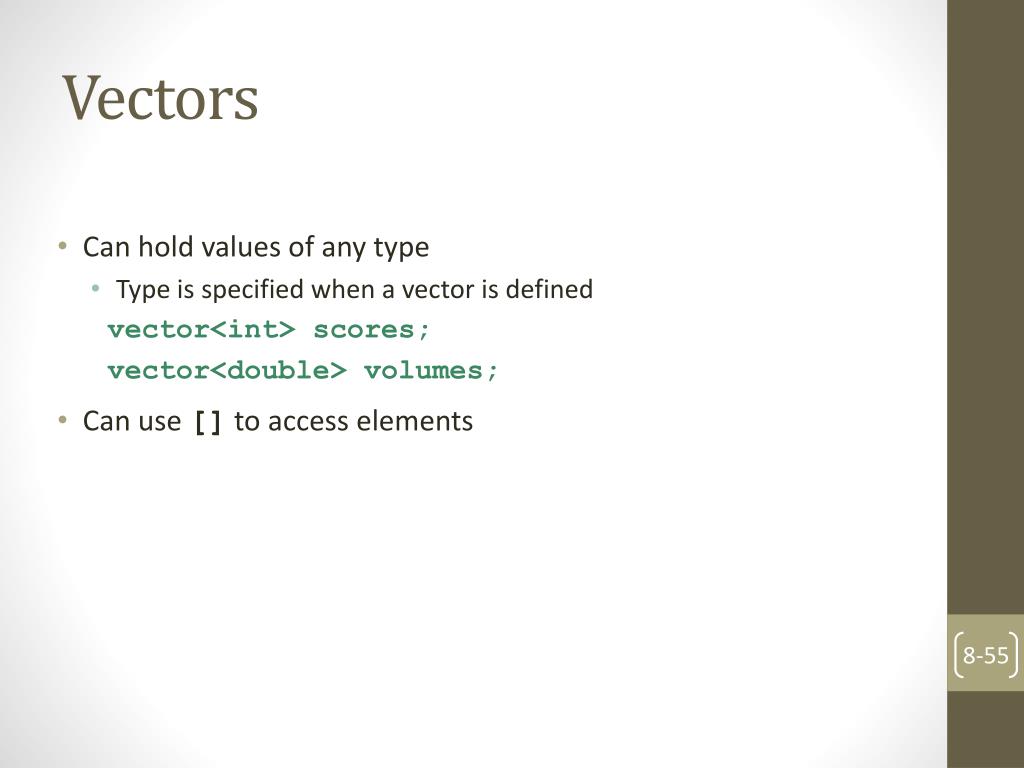 Vectors

• Can hold values of any type
  • Type is specified when a vector is defined
  vector<int> scores;
  vector<double> volumes;
• Can use [] to access elements

8-55